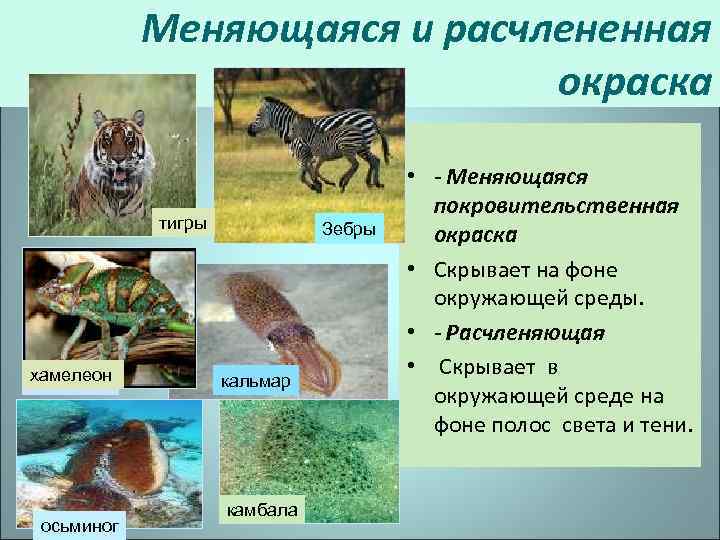 Меняющаяся и расчлененная окраска

тигры

Зебры

хамелеон

кальмар

осьминог

камбала

• - Меняющаяся покровительственная окраска
• Скрывает на фоне окружающей среды.
• - Расчленяющая
• Скрывает в окружающей среде на фоне полос света и тени.